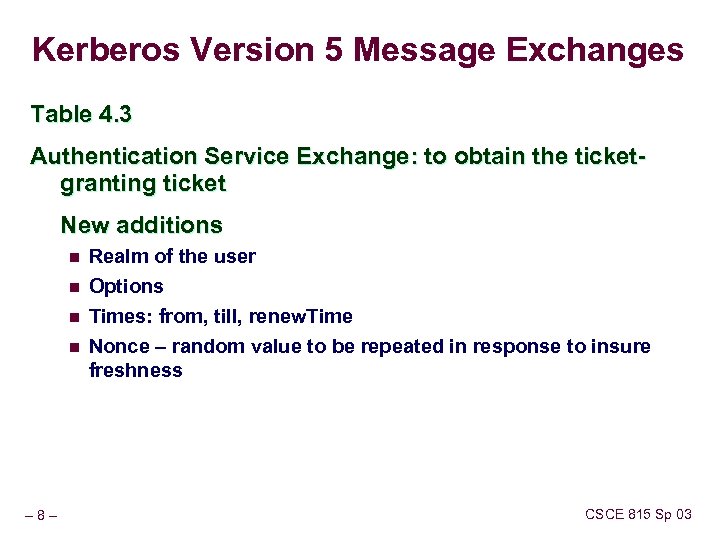 Kerberos Version 5 Message Exchanges

Table 4.3

Authentication Service Exchange: to obtain the ticket-granting ticket

New additions

- Realm of the user
- Options
- Times: from, till, renewTime
- Nonce – random value to be repeated in response to insure freshness

– 8 –

CSCE 815 Sp 03